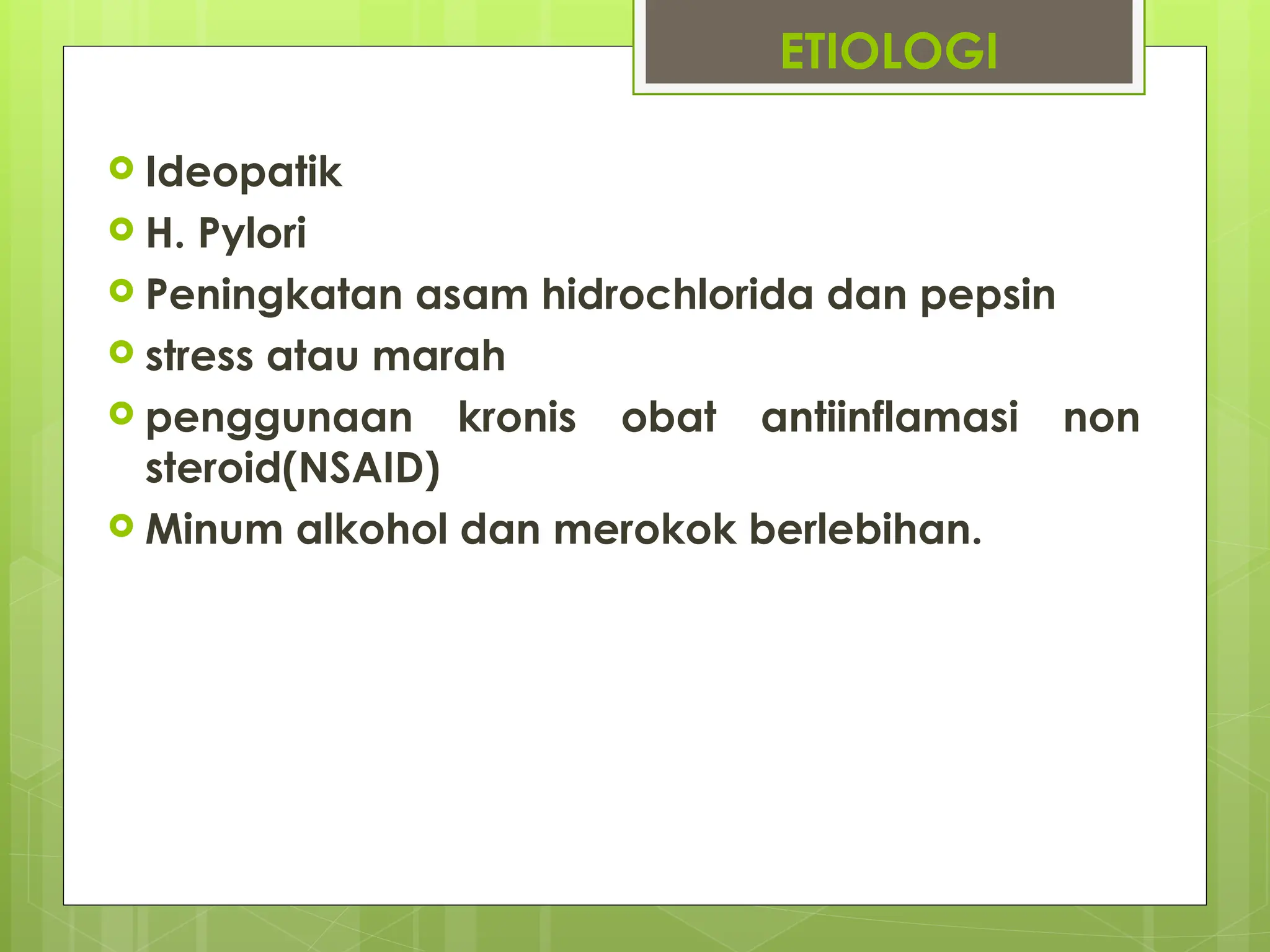 ETIOLOGI

Ideopatik
H. Pylori
Peningkatan asam hidrochlorida dan pepsin
stress atau marah
penggunaan kronis obat antiinflamasi non steroid(NSAID)
Minum alkohol dan merokok berlebihan.